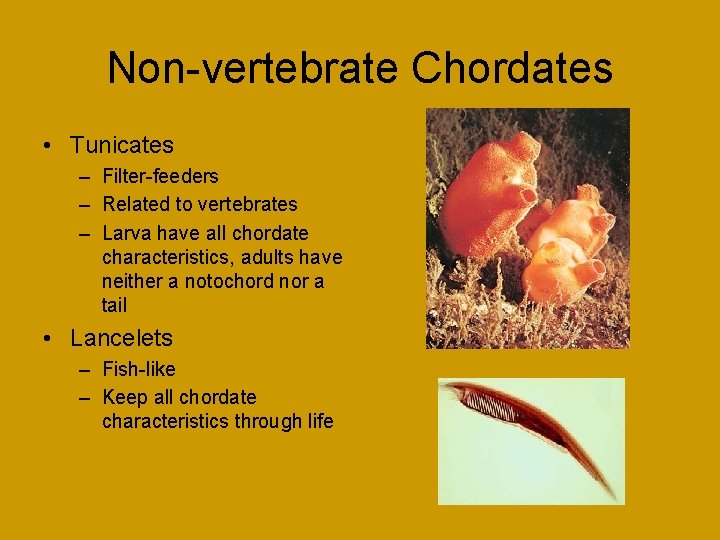 Non-vertebrate Chordates

• Tunicates
– Filter-feeders
– Related to vertebrates
– Larva have all chordate characteristics, adults have neither a notochord nor a tail

• Lancelets
– Fish-like
– Keep all chordate characteristics through life